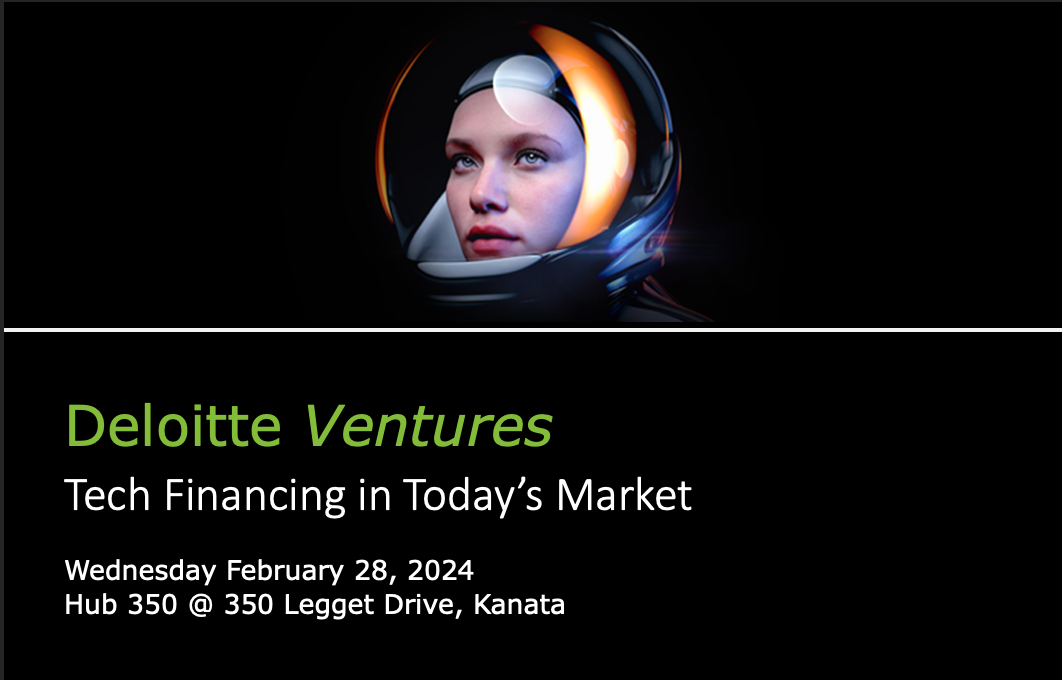 Deloitte Ventures
Tech Financing in Today's Market

Wednesday February 28, 2024
Hub 350 @ 350 Legget Drive, Kanata